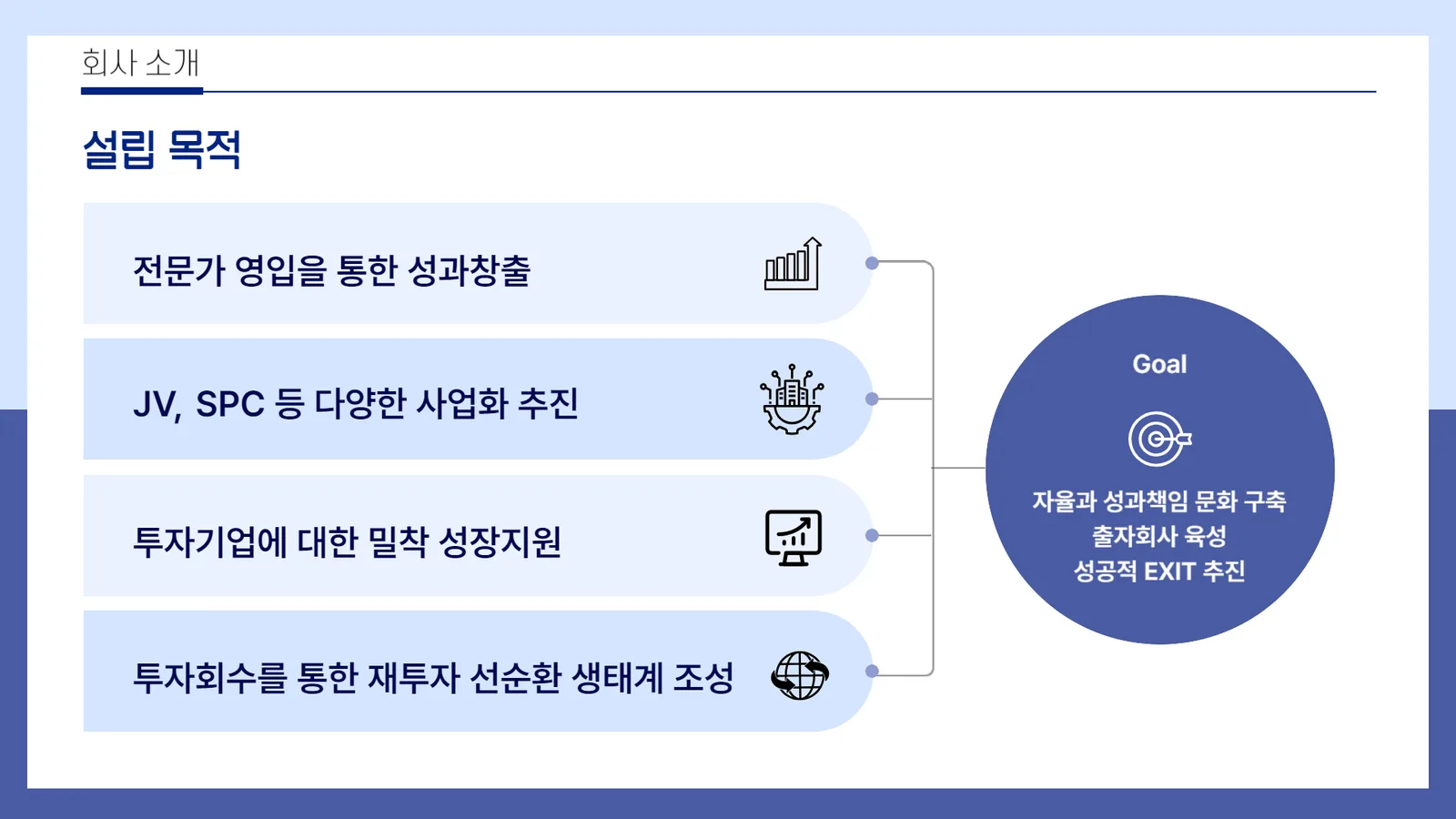 회사 소개

설립 목적

전문가 영입을 통한 성과창출

JV, SPC 등 다양한 사업화 추진

투자기업에 대한 밀착 성장지원

투자회수를 통한 재투자 선순환 생태계 조성

Goal

자율과 성과책임 문화 구축
출자회사 육성
성공적 EXIT 추진